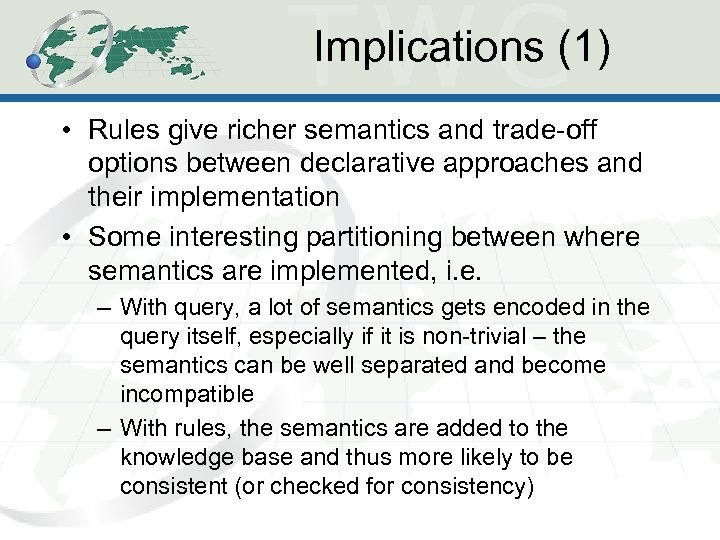 TWC

Implications (1)

• Rules give richer semantics and trade-off options between declarative approaches and their implementation
• Some interesting partitioning between where semantics are implemented, i.e.
– With query, a lot of semantics gets encoded in the query itself, especially if it is non-trivial – the semantics can be well separated and become incompatible
– With rules, the semantics are added to the knowledge base and thus more likely to be consistent (or checked for consistency)